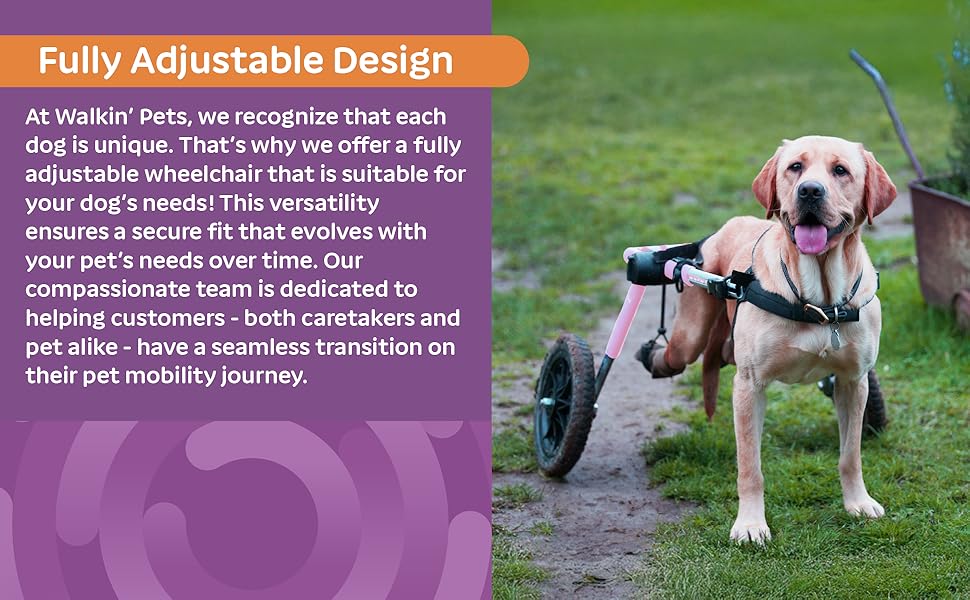 Fully Adjustable Design

At Walkin' Pets, we recognize that each dog is unique. That's why we offer a fully adjustable wheelchair that is suitable for your dog's needs! This versatility ensures a secure fit that evolves with your pet's needs over time. Our compassionate team is dedicated to helping customers - both caretakers and pet alike - have a seamless transition on their pet mobility journey.